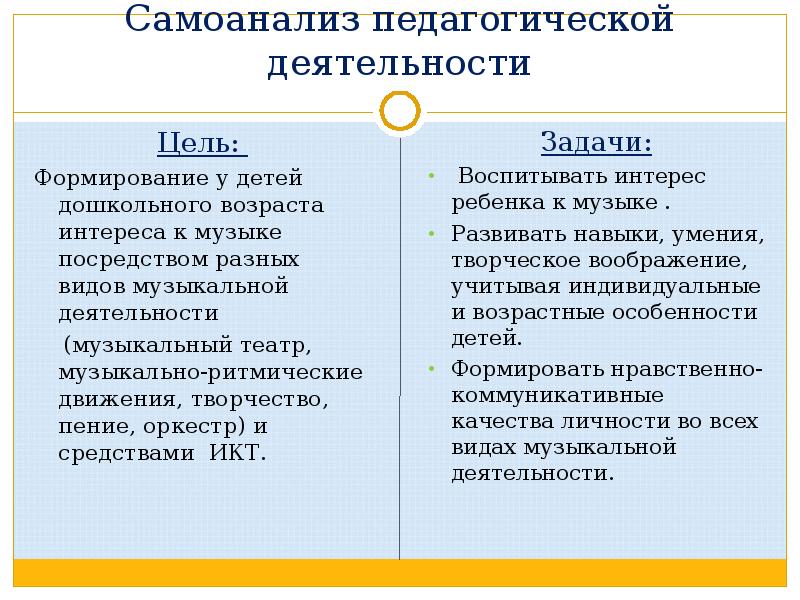 Самоанализ педагогической деятельности

Цель:

Формирование у детей дошкольного возраста интереса к музыке посредством разных видов музыкальной деятельности

(музыкальный театр, музыкально-ритмические движения, творчество, пение, оркестр) и средствами ИКТ.

Задачи:

• Воспитывать интерес ребенка к музыке .
• Развивать навыки, умения, творческое воображение, учитывая индивидуальные и возрастные особенности детей.
• Формировать нравственно-коммуникативные качества личности во всех видах музыкальной деятельности.